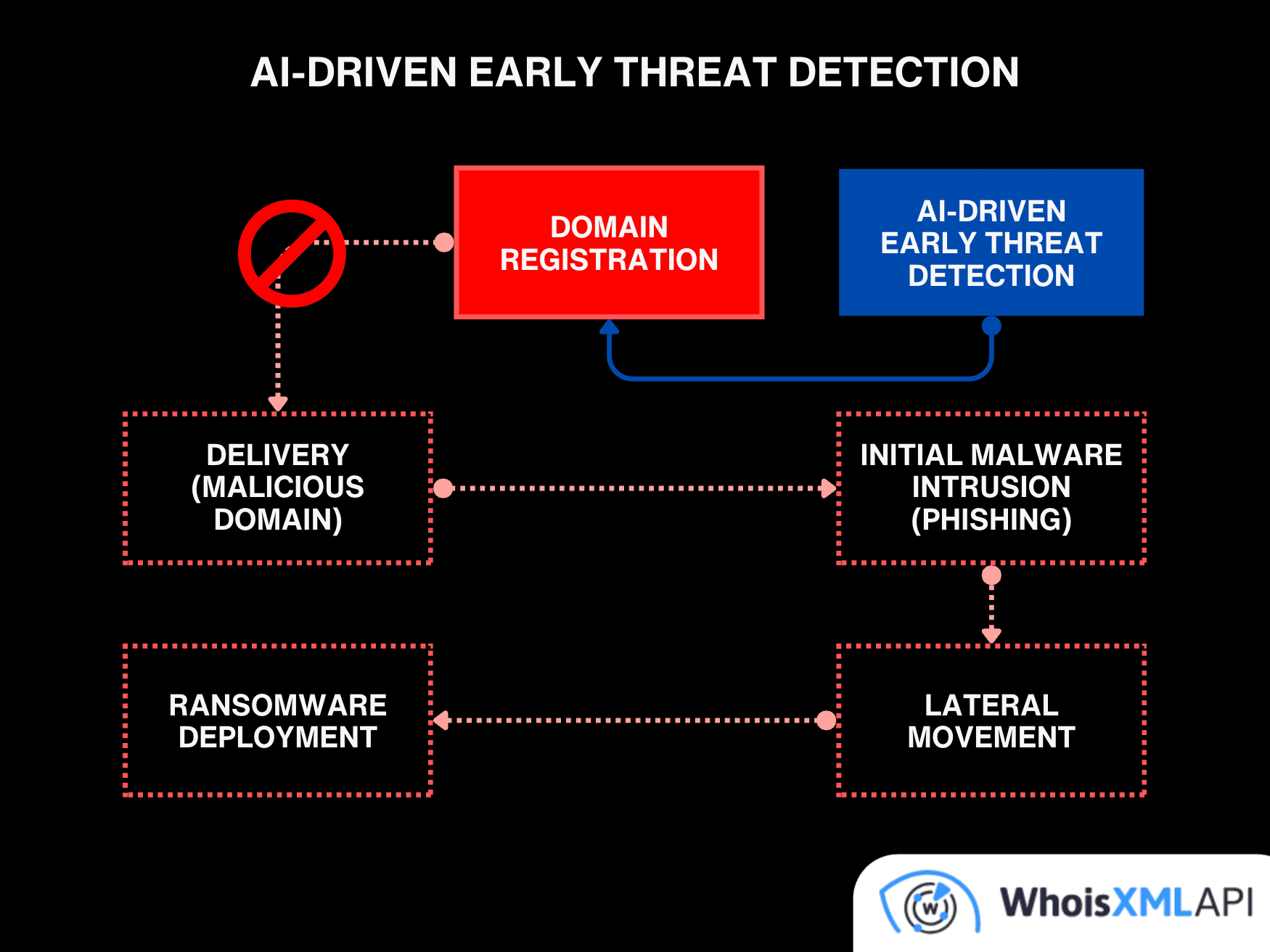 AI-DRIVEN EARLY THREAT DETECTION

DOMAIN REGISTRATION

AI-DRIVEN EARLY THREAT DETECTION

DELIVERY (MALICIOUS DOMAIN)

INITIAL MALWARE INTRUSION (PHISHING)

RANSOMWARE DEPLOYMENT

LATERAL MOVEMENT

W

WhoisXMLAPI